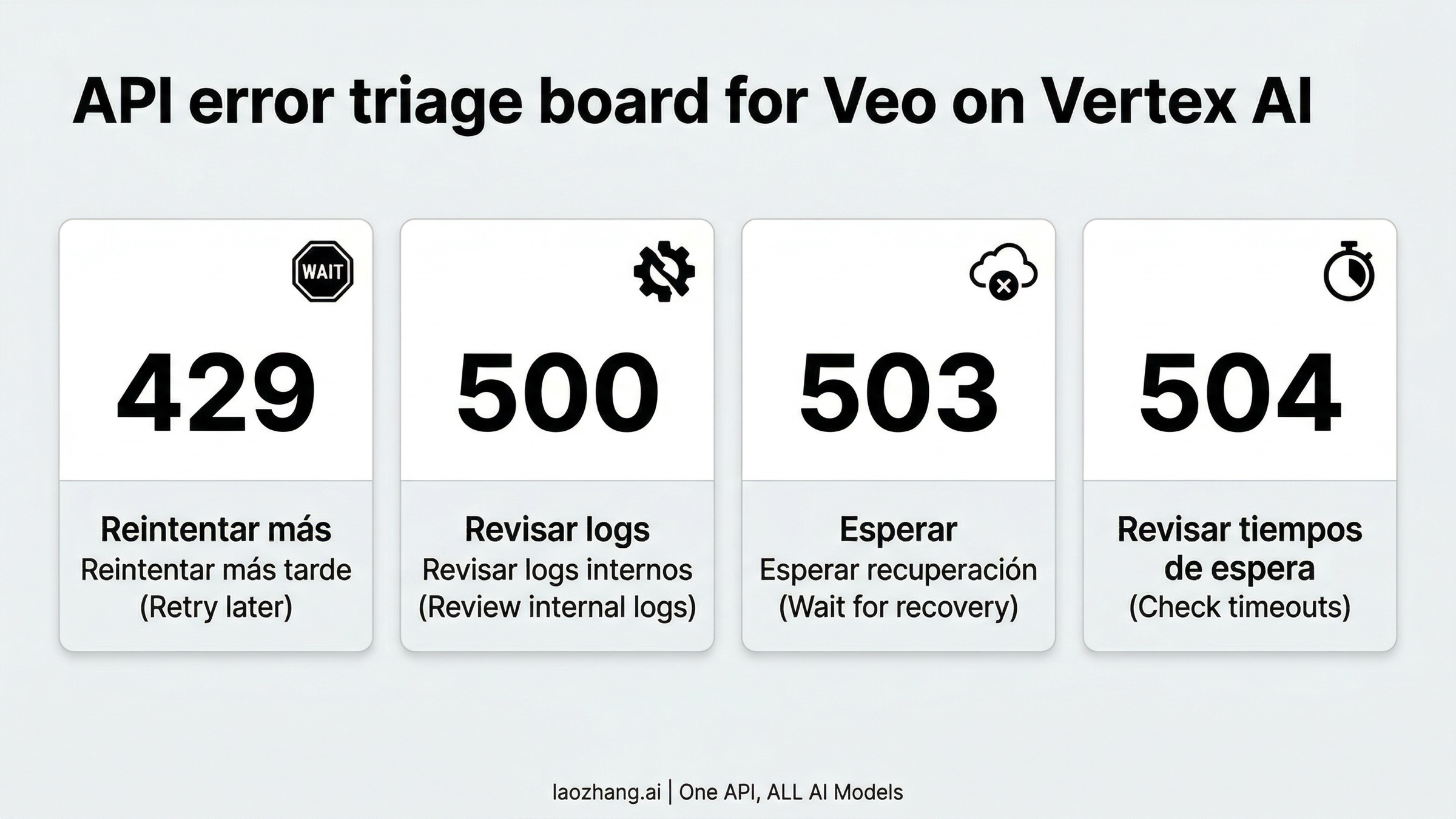 API error triage board for Veo on Vertex AI

WAIT

429

Reintentar más
Reintentar más tarde
(Retry later)

500

Revisar logs
Revisar logs internos
(Review internal logs)

503

Esperar
Esperar recuperación
(Wait for recovery)

504

Revisar tiempos de espera
(Check timeouts)

laozhang.ai | One API, ALL AI Models